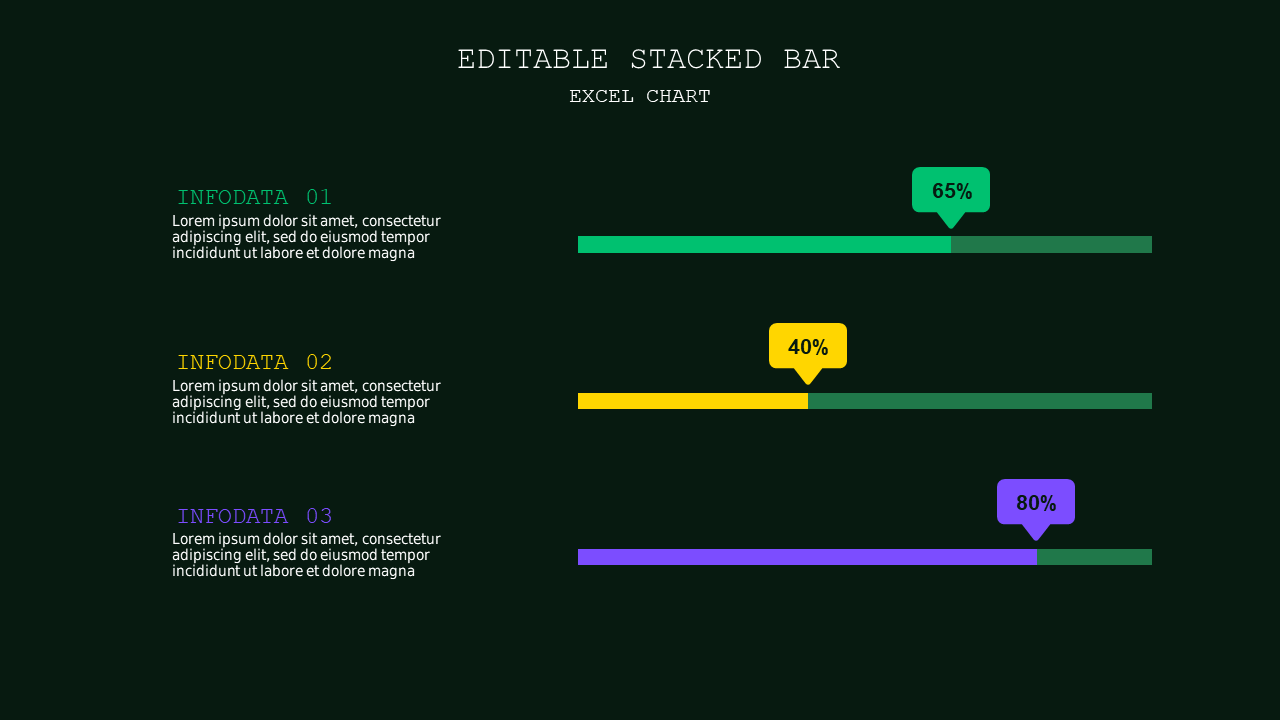 EDITABLE STACKED BAR
EXCEL CHART

INFODATA 01
Lorem ipsum dolor sit amet, consectetur adipiscing elit, sed do eiusmod tempor incididunt ut labore et dolore magna

65%

INFODATA 02
Lorem ipsum dolor sit amet, consectetur adipiscing elit, sed do eiusmod tempor incididunt ut labore et dolore magna

40%

INFODATA 03
Lorem ipsum dolor sit amet, consectetur adipiscing elit, sed do eiusmod tempor incididunt ut labore et dolore magna

80%